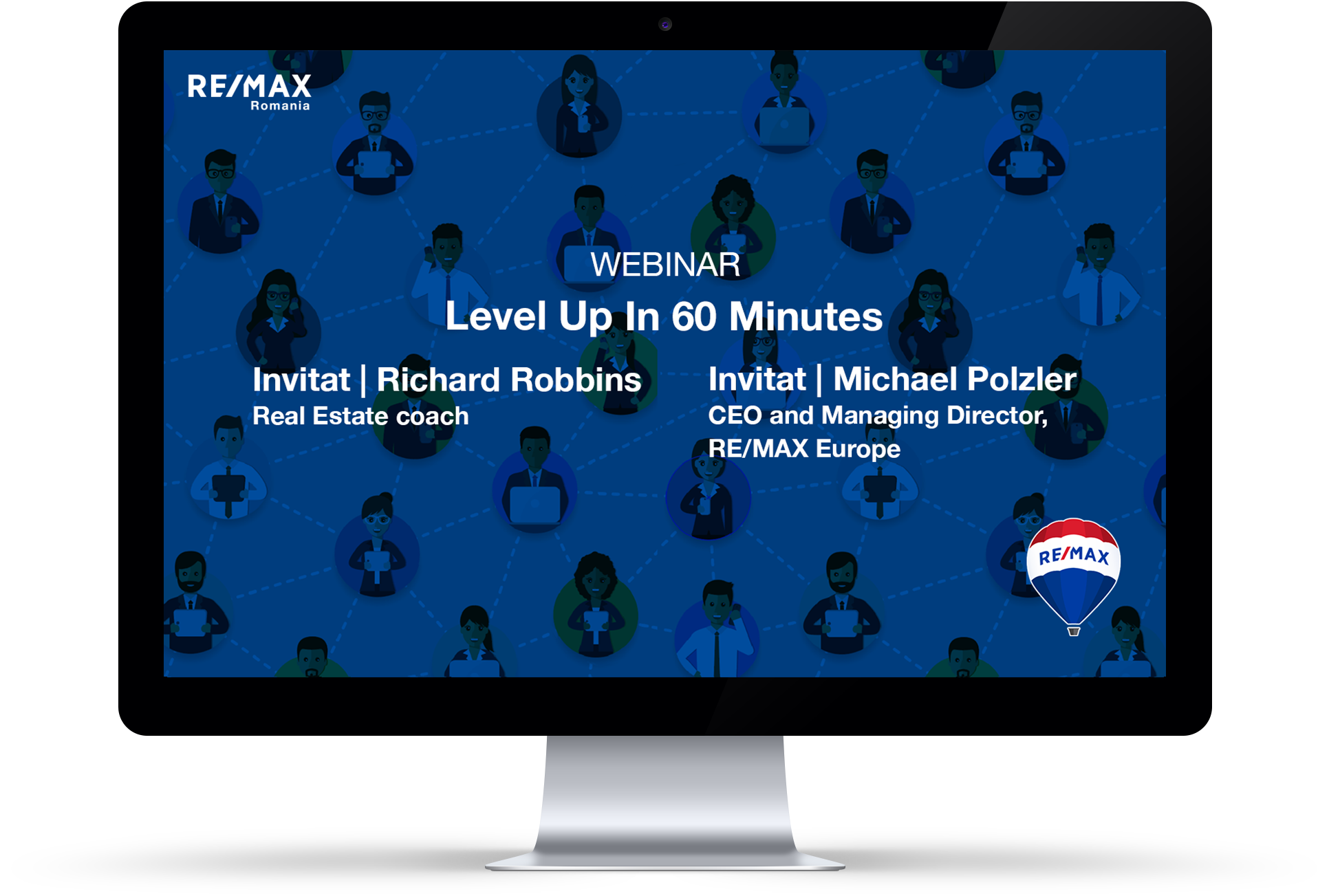 RE/MAX
Romania

WEBINAR

Level Up In 60 Minutes

Invitat | Richard Robbins
Real Estate coach

Invitat | Michael Polzler
CEO and Managing Director, RE/MAX Europe

RE/MAX